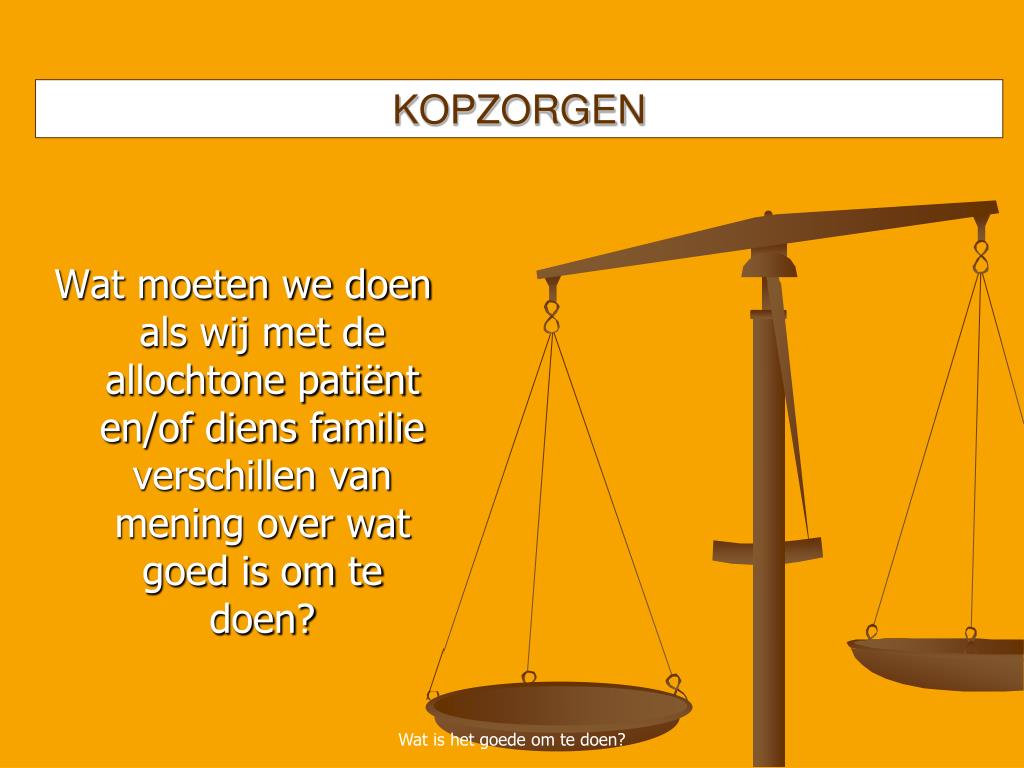 KOPZORGEN

Wat moeten we doen als wij met de allochtone patiënt en/of diens familie verschillen van mening over wat goed is om te doen?

Wat is het goede om te doen?